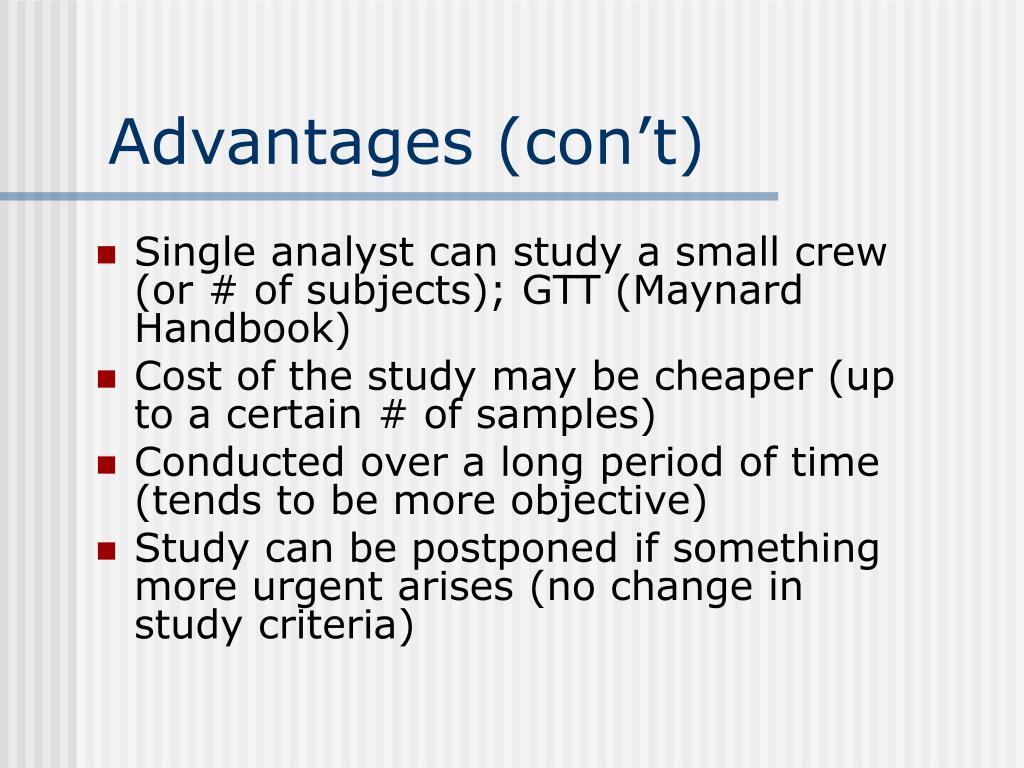 Advantages (con’t)

- Single analyst can study a small crew (or # of subjects); GTT (Maynard Handbook)
- Cost of the study may be cheaper (up to a certain # of samples)
- Conducted over a long period of time (tends to be more objective)
- Study can be postponed if something more urgent arises (no change in study criteria)